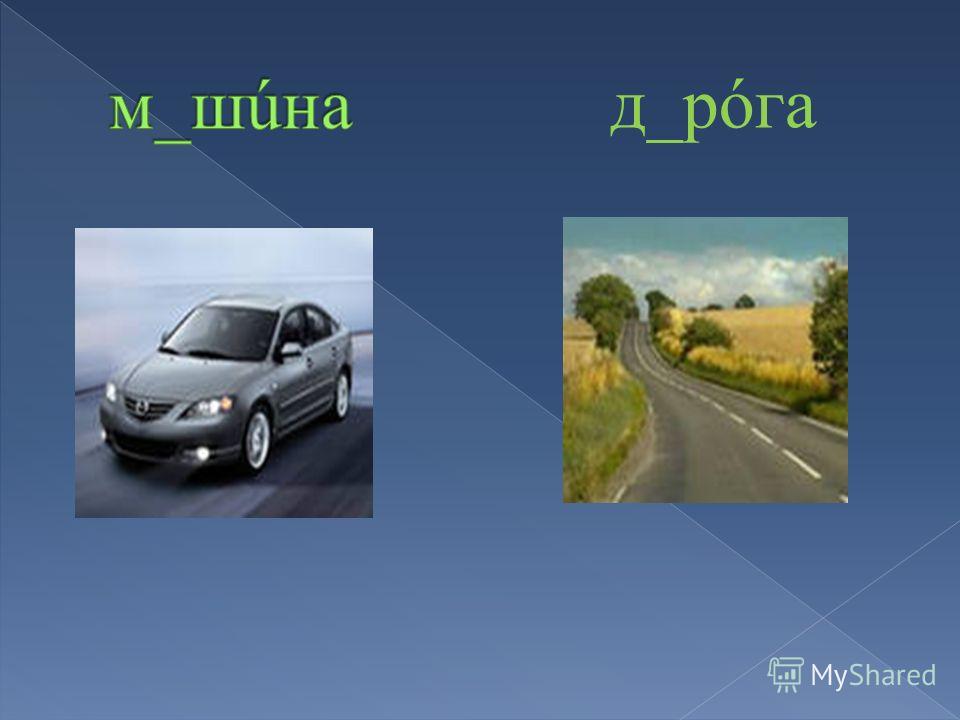 м_ши́на

д_ро́га

MyShared